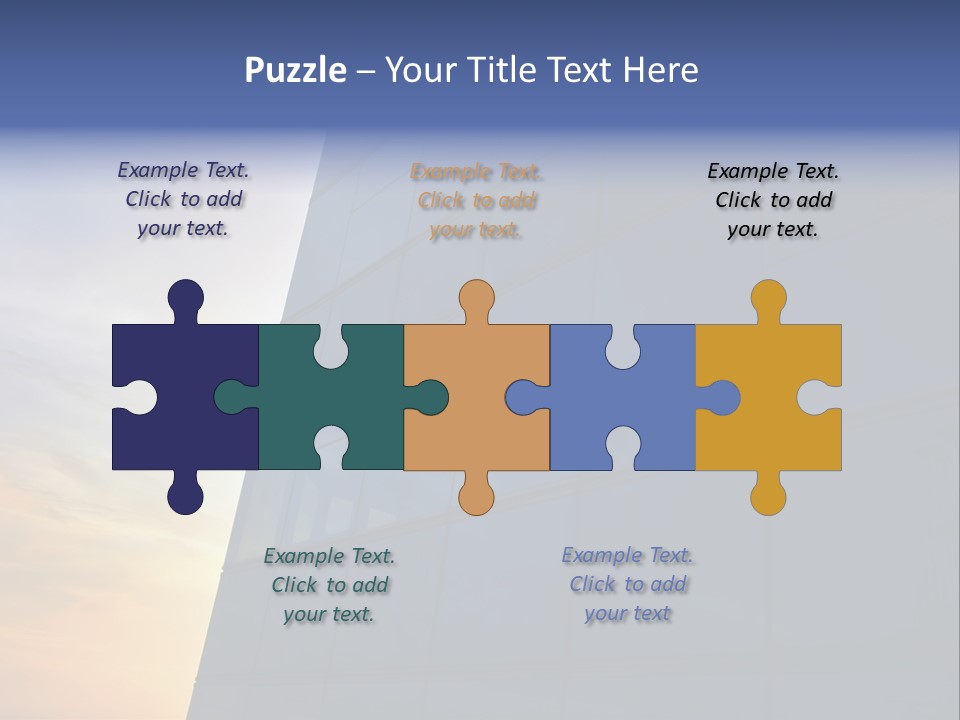 Puzzle – Your Title Text Here

Example Text. Click to add your text.

Example Text. Click to add your text.

Example Text. Click to add your text.

Example Text. Click to add your text.

Example Text. Click to add your text